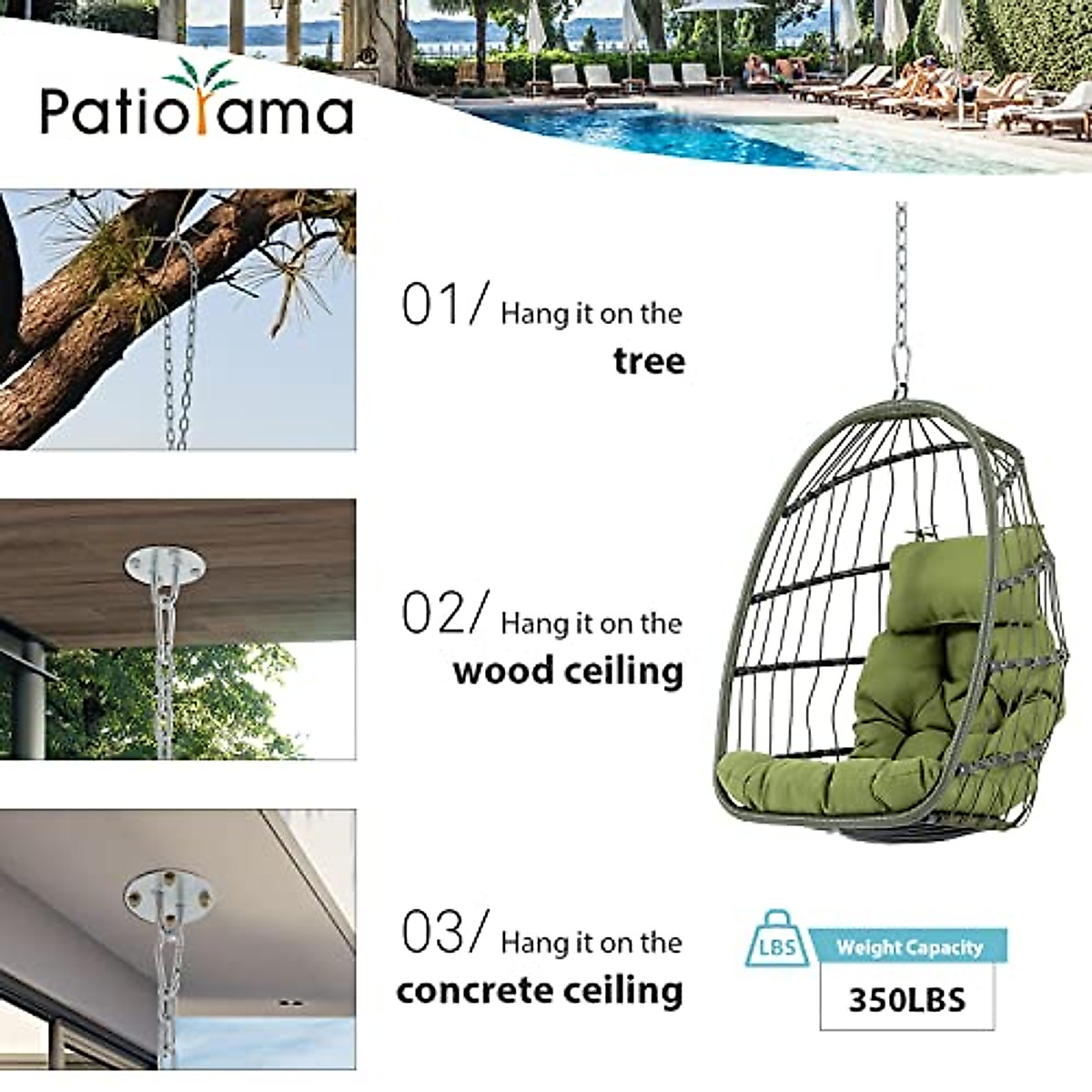 Patiorama

01/ Hang it on the tree

02/ Hang it on the wood ceiling

03/ Hang it on the concrete ceiling

LBS Weight Capacity
350LBS